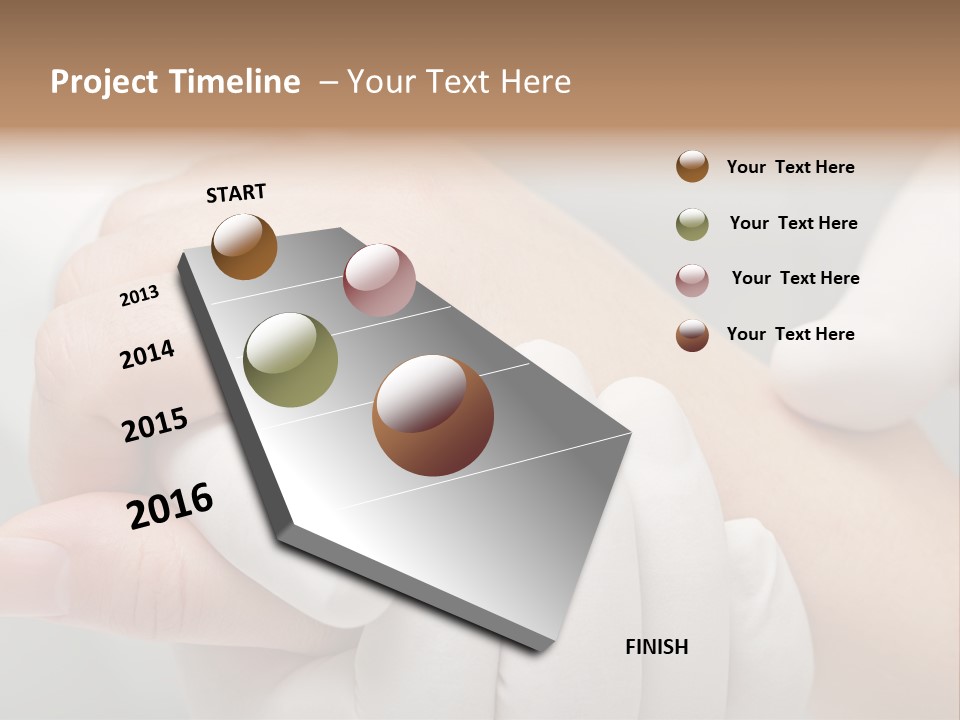 Project Timeline – Your Text Here

START

2013

2014

2015

2016

FINISH

Your Text Here

Your Text Here

Your Text Here

Your Text Here